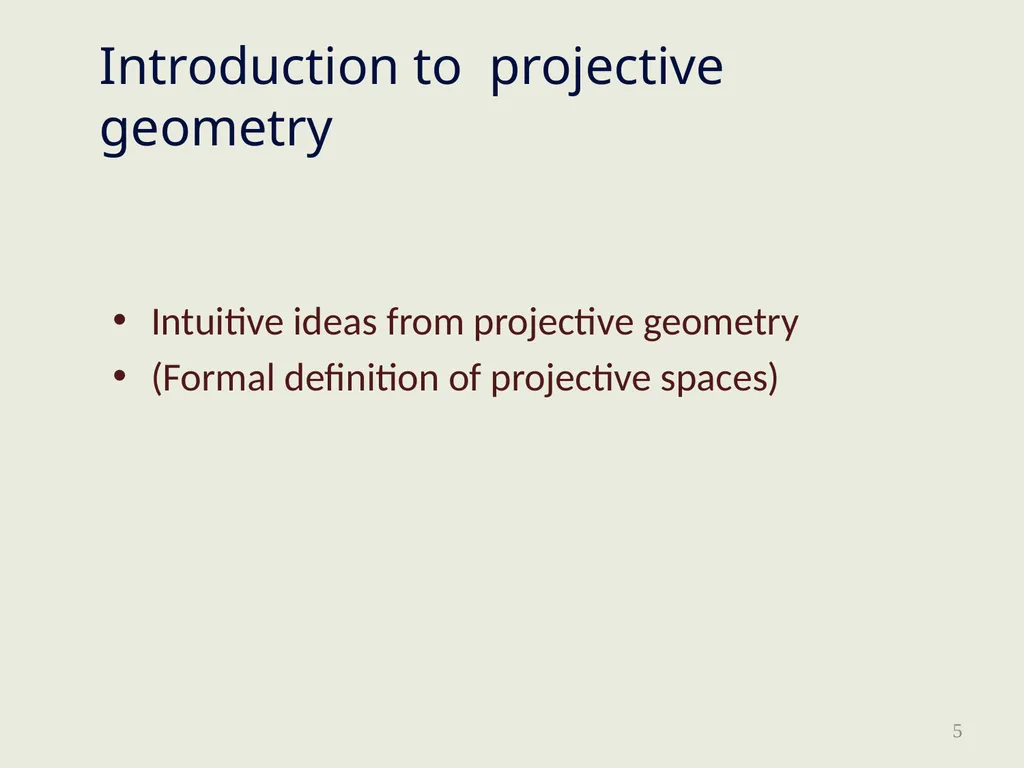 Introduction to  projective geometry

• Intuitive ideas from projective geometry
• (Formal definition of projective spaces)

5